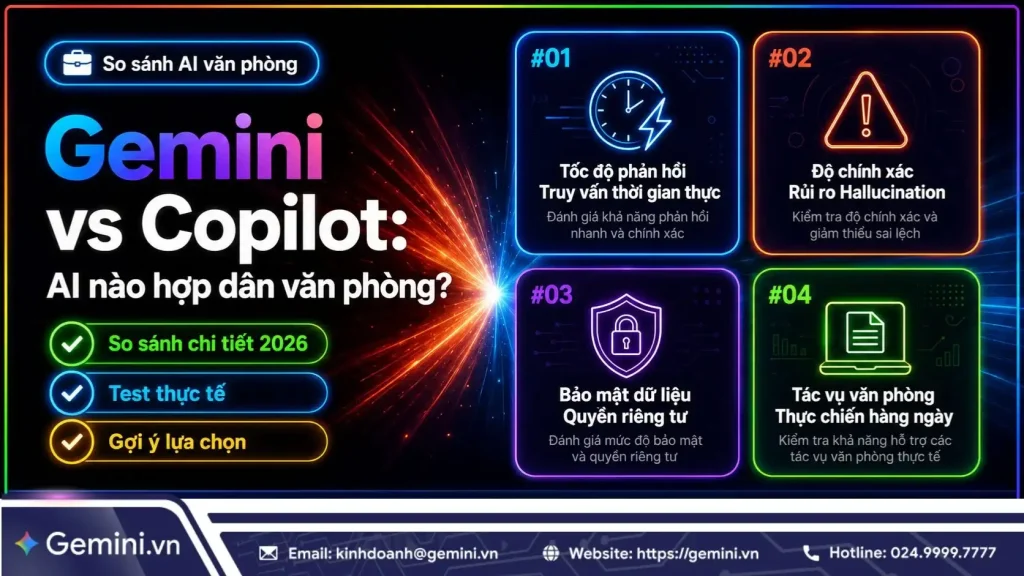 So sánh AI văn phòng

Gemini vs Copilot: AI nào hợp dân văn phòng?

So sánh chi tiết 2026

Test thực tế

Gợi ý lựa chọn

#01
Tốc độ phản hồi
Truy vấn thời gian thực
Đánh giá khả năng phản hồi nhanh và chính xác

#02
Độ chính xác
Rủi ro Hallucination
Kiểm tra độ chính xác và giảm thiểu sai lệch

#03
Bảo mật dữ liệu
Quyền riêng tư
Đánh giá mức độ bảo mật và quyền riêng tư

#04
Tác vụ văn phòng
Thực chiến hàng ngày
Kiểm tra khả năng hỗ trợ các tác vụ văn phòng thực tế

Gemini.vn

Email: kinhdoanh@gemini.vn

Website: https://gemini.vn

Hotline: 024.9999.7777